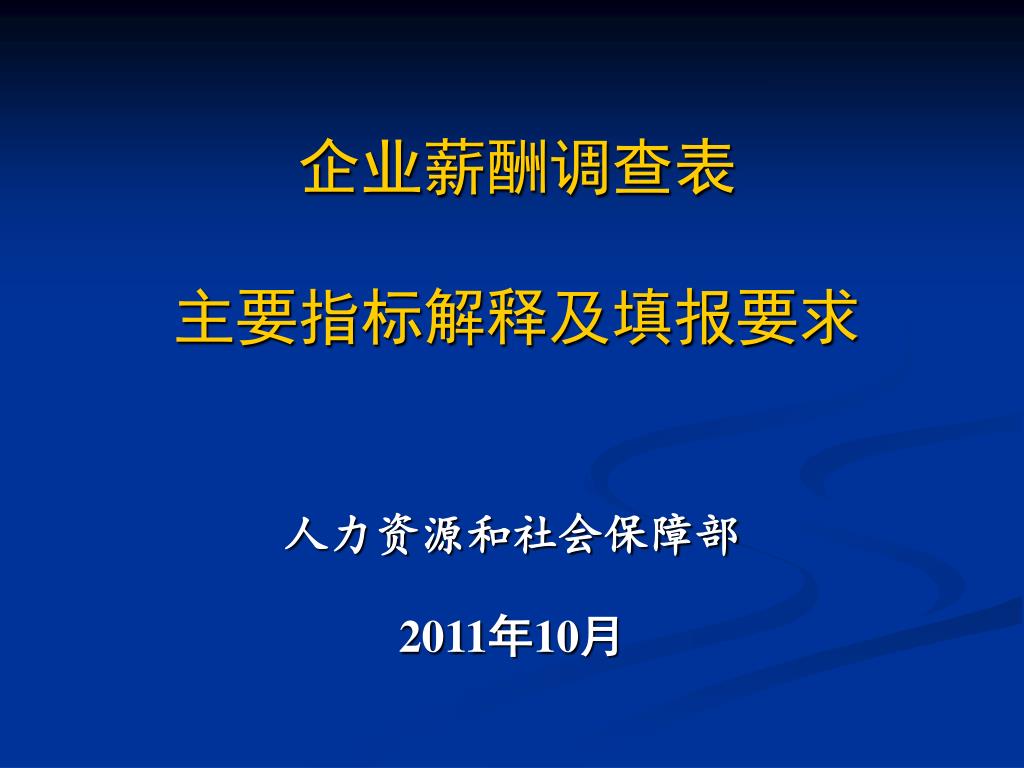 企业薪酬调查表

主要指标解释及填报要求

人力资源和社会保障部

2011年10月